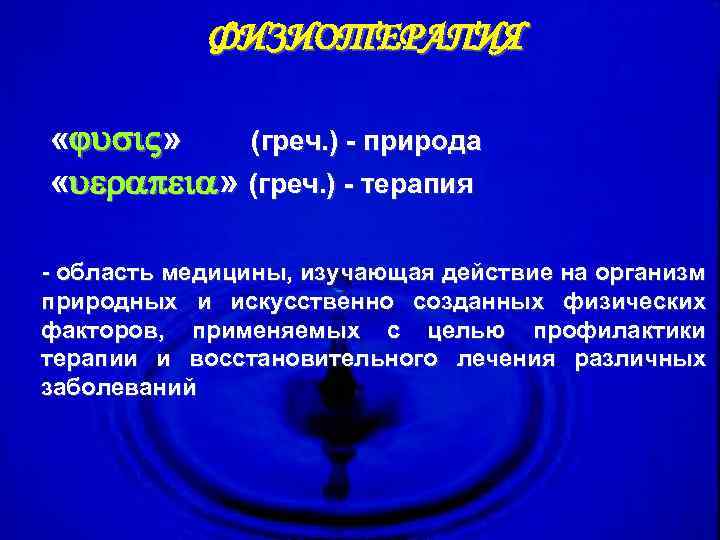 ФИЗИОТЕРАПИЯ

«φυσις» (греч.) - природа

«υεραπεια» (греч.) - терапия

- область медицины, изучающая действие на организм природных и искусственно созданных физических факторов, применяемых с целью профилактики терапии и восстановительного лечения различных заболеваний